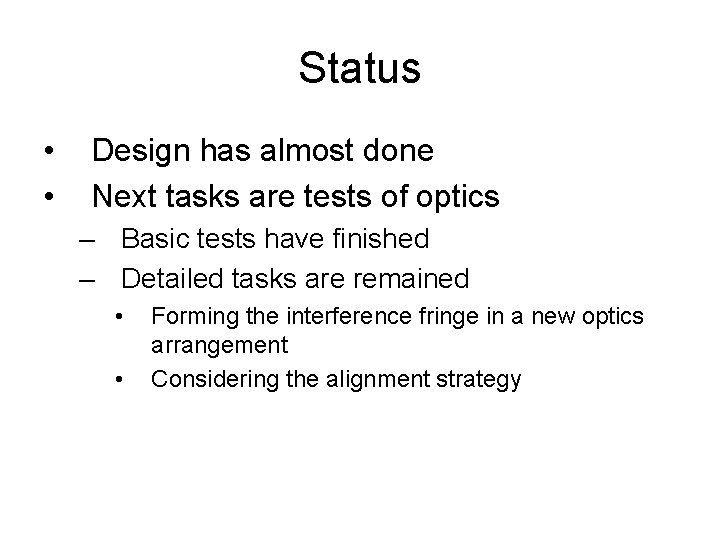 Status

• Design has almost done
• Next tasks are tests of optics
  – Basic tests have finished
  – Detailed tasks are remained
    • Forming the interference fringe in a new optics arrangement
    • Considering the alignment strategy